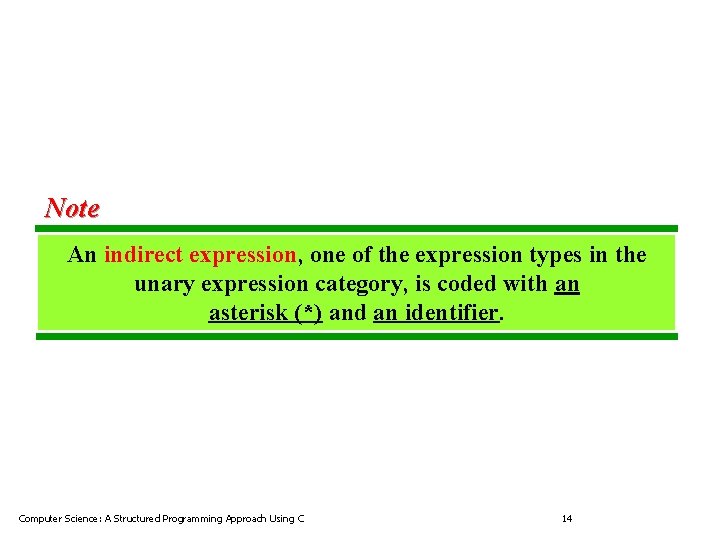 Note

An indirect expression, one of the expression types in the unary expression category, is coded with an asterisk (*) and an identifier.

Computer Science: A Structured Programming Approach Using C

14